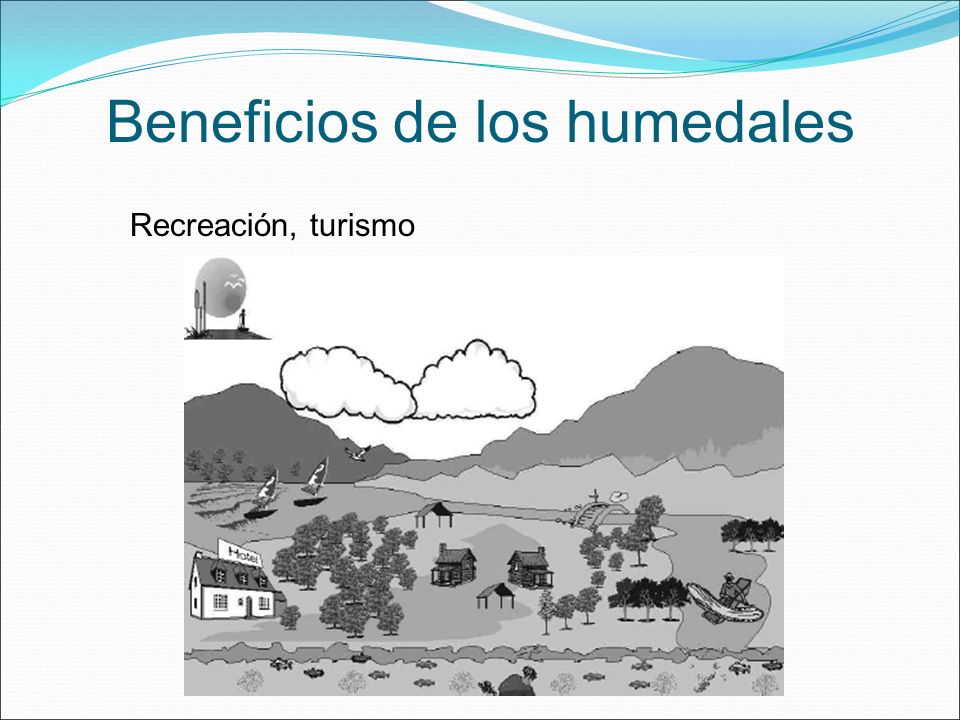 Beneficios de los humedales

Recreación, turismo

Hotel